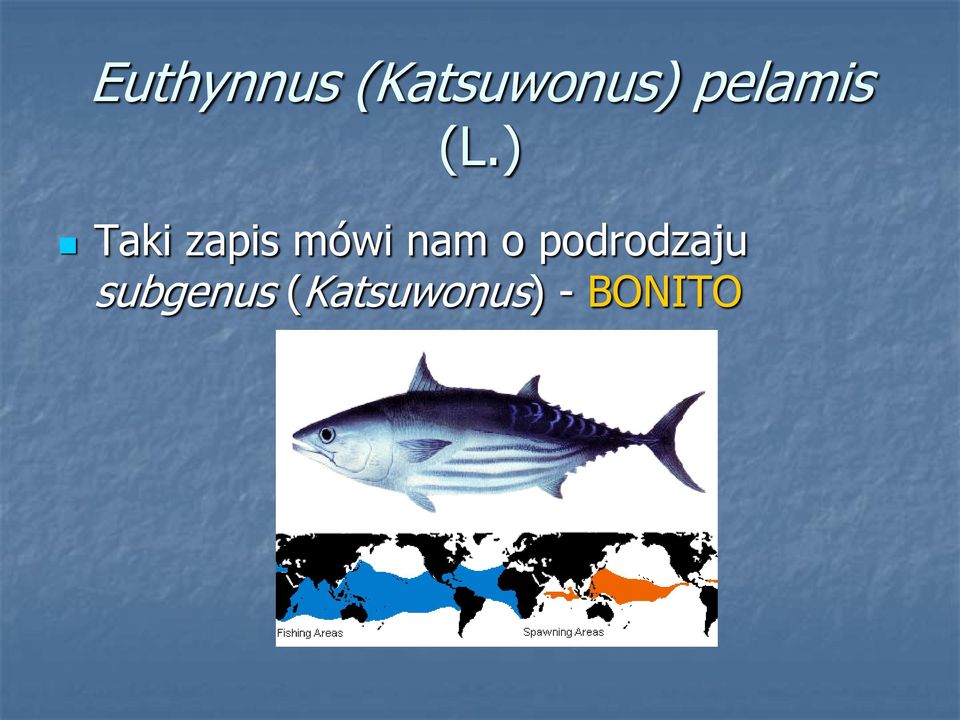 Euthynnus (Katsuwonus) pelamis (L.)

Taki zapis mówi nam o podrodzaju subgenus (Katsuwonus) - BONITO

Fishing Areas

Spawning Areas